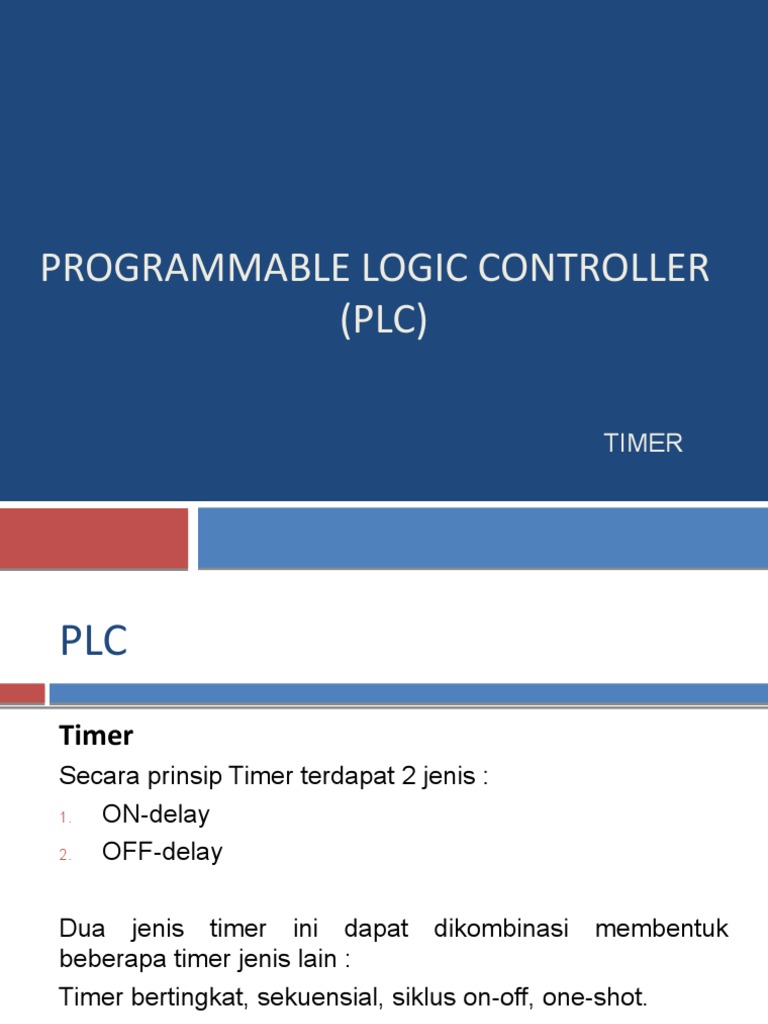 PROGRAMMABLE LOGIC CONTROLLER (PLC)

TIMER

PLC

Timer

Secara prinsip Timer terdapat 2 jenis :

1. ON-delay
2. OFF-delay

Dua jenis timer ini dapat dikombinasi membentuk beberapa timer jenis lain :

Timer bertingkat, sekuensial, siklus on-off, one-shot.